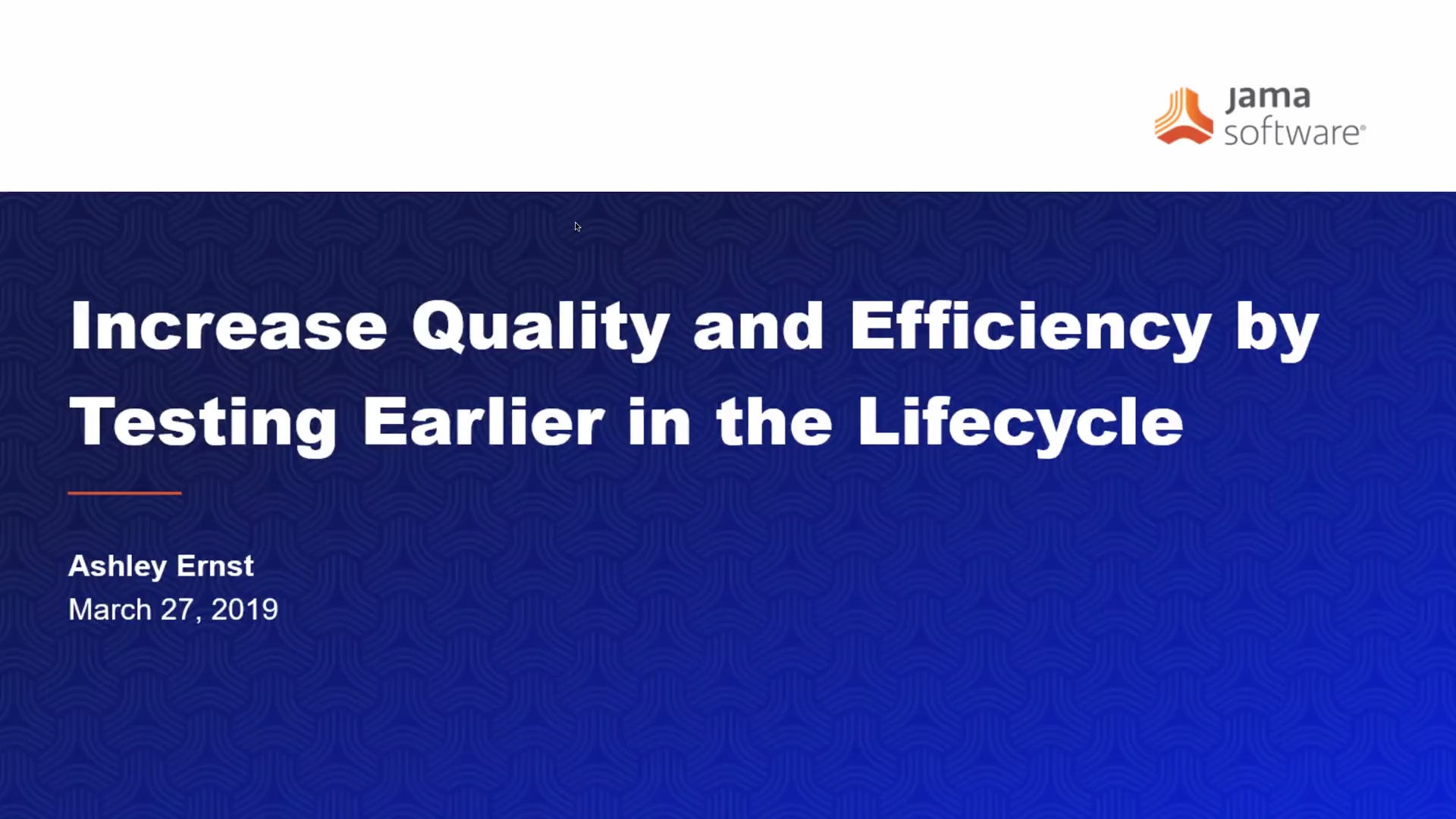 jama software®

Increase Quality and Efficiency by Testing Earlier in the Lifecycle

Ashley Ernst
March 27, 2019